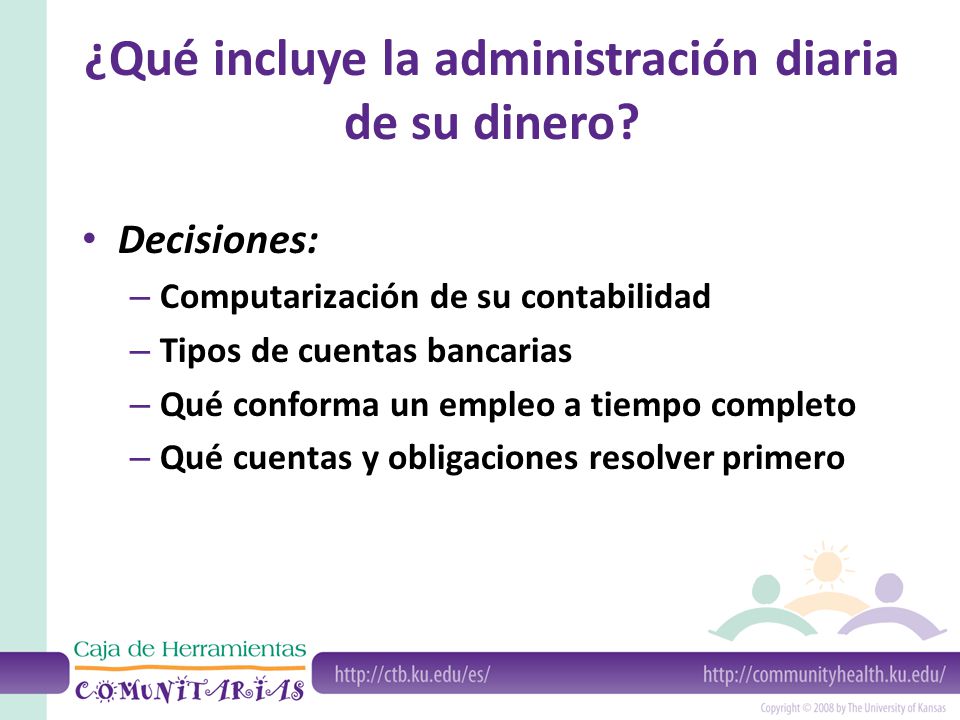 ¿Qué incluye la administración diaria de su dinero?

• Decisiones:
– Computarización de su contabilidad
– Tipos de cuentas bancarias
– Qué conforma un empleo a tiempo completo
– Qué cuentas y obligaciones resolver primero

Caja de Herramientas
COMUNITARIAS

http://ctb.ku.edu/es/

http://communityhealth.ku.edu/

Copyright © 2008 by The University of Kansas